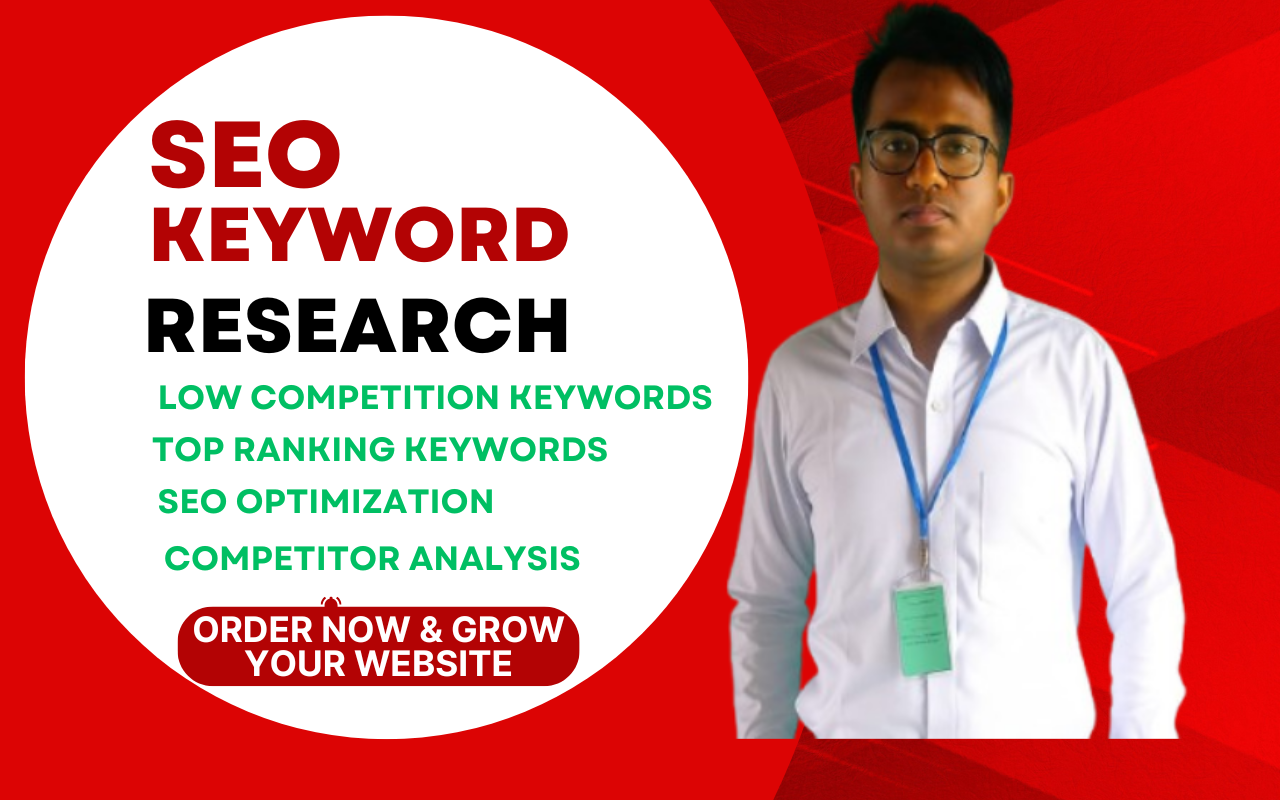 SEO
KEYWORD
RESEARCH

LOW COMPETITION KEYWORDS
TOP RANKING KEYWORDS
SEO OPTIMIZATION
COMPETITOR ANALYSIS

ORDER NOW & GROW YOUR WEBSITE